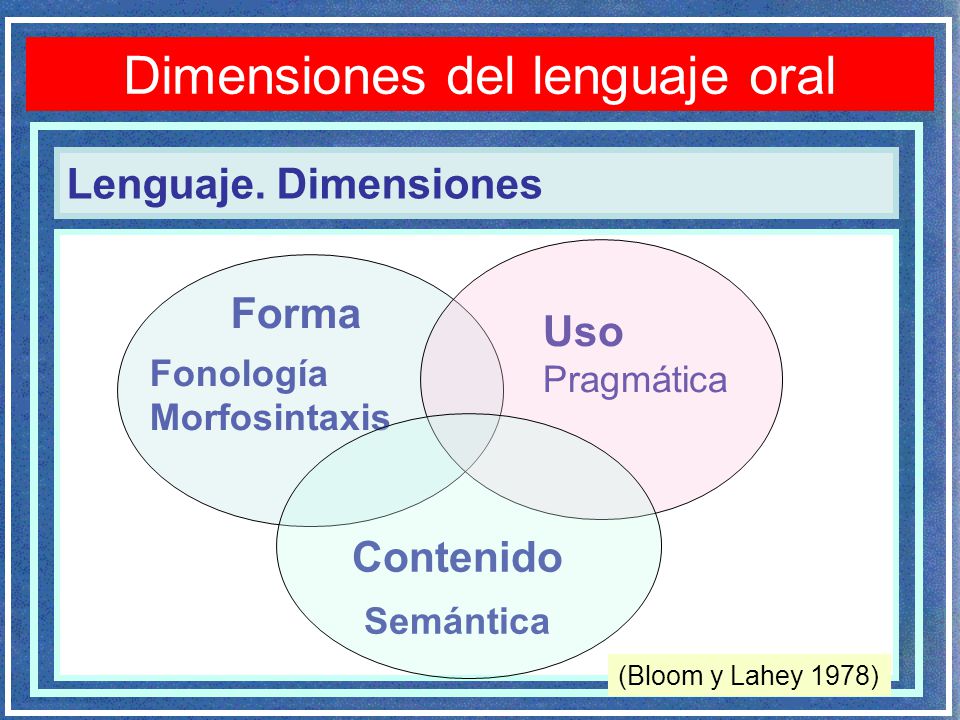 Dimensiones del lenguaje oral

Lenguaje. Dimensiones

Forma
Fonología
Morfosintaxis

Uso
Pragmática

Contenido
Semántica

(Bloom y Lahey 1978)